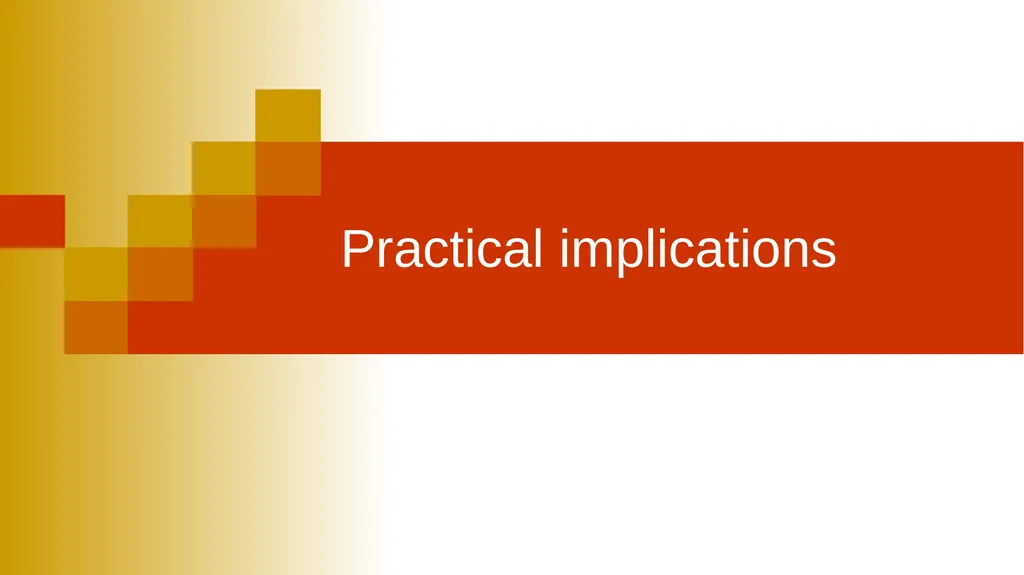 Practical implications